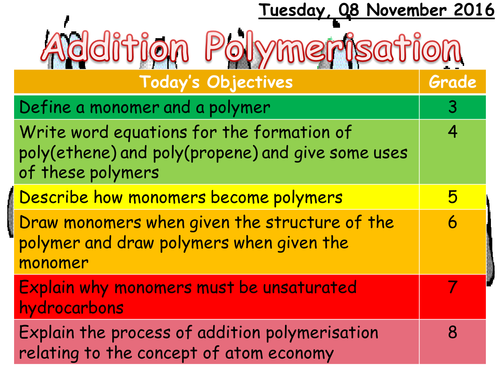 Tuesday, 08 November 2016

Addition Polymerisation

| Today's Objectives | Grade |
|---|---|
| Define a monomer and a polymer | 3 |
| Write word equations for the formation of poly(ethene) and poly(propene) and give some uses of these polymers | 4 |
| Describe how monomers become polymers | 5 |
| Draw monomers when given the structure of the polymer and draw polymers when given the monomer | 6 |
| Explain why monomers must be unsaturated hydrocarbons | 7 |
| Explain the process of addition polymerisation relating to the concept of atom economy | 8 |